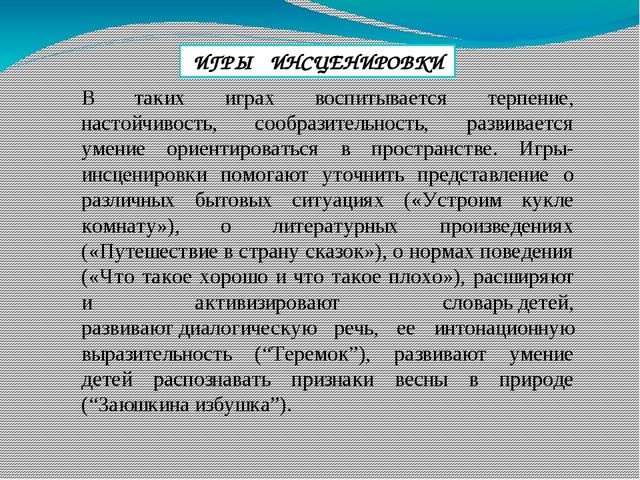 ИГРЫ ИНСЦЕНИРОВКИ

В таких играх воспитывается терпение, настойчивость, сообразительность, развивается умение ориентироваться в пространстве. Игры-инсценировки помогают уточнить представление о различных бытовых ситуациях («Устроим кукле комнату»), о литературных произведениях («Путешествие в страну сказок»), о нормах поведения («Что такое хорошо и что такое плохо»), расширяют и активизировают словарь детей, развивают диалогическую речь, ее интонационную выразительность (“Теремок”), развивают умение детей распознавать признаки весны в природе (“Заюшкина избушка”).